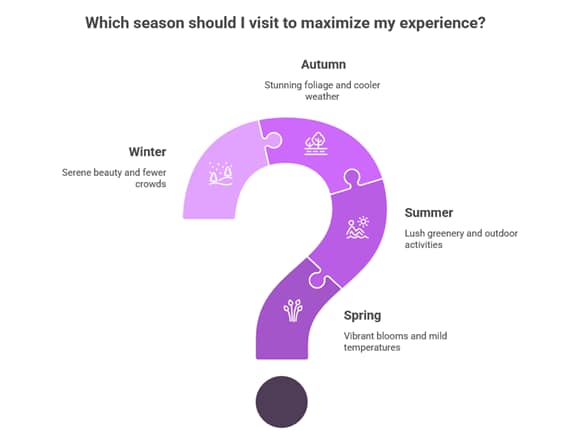 Which season should I visit to maximize my experience?

Autumn

Stunning foliage and cooler weather

Winter

Serene beauty and fewer crowds

Summer

Lush greenery and outdoor activities

Spring

Vibrant blooms and mild temperatures